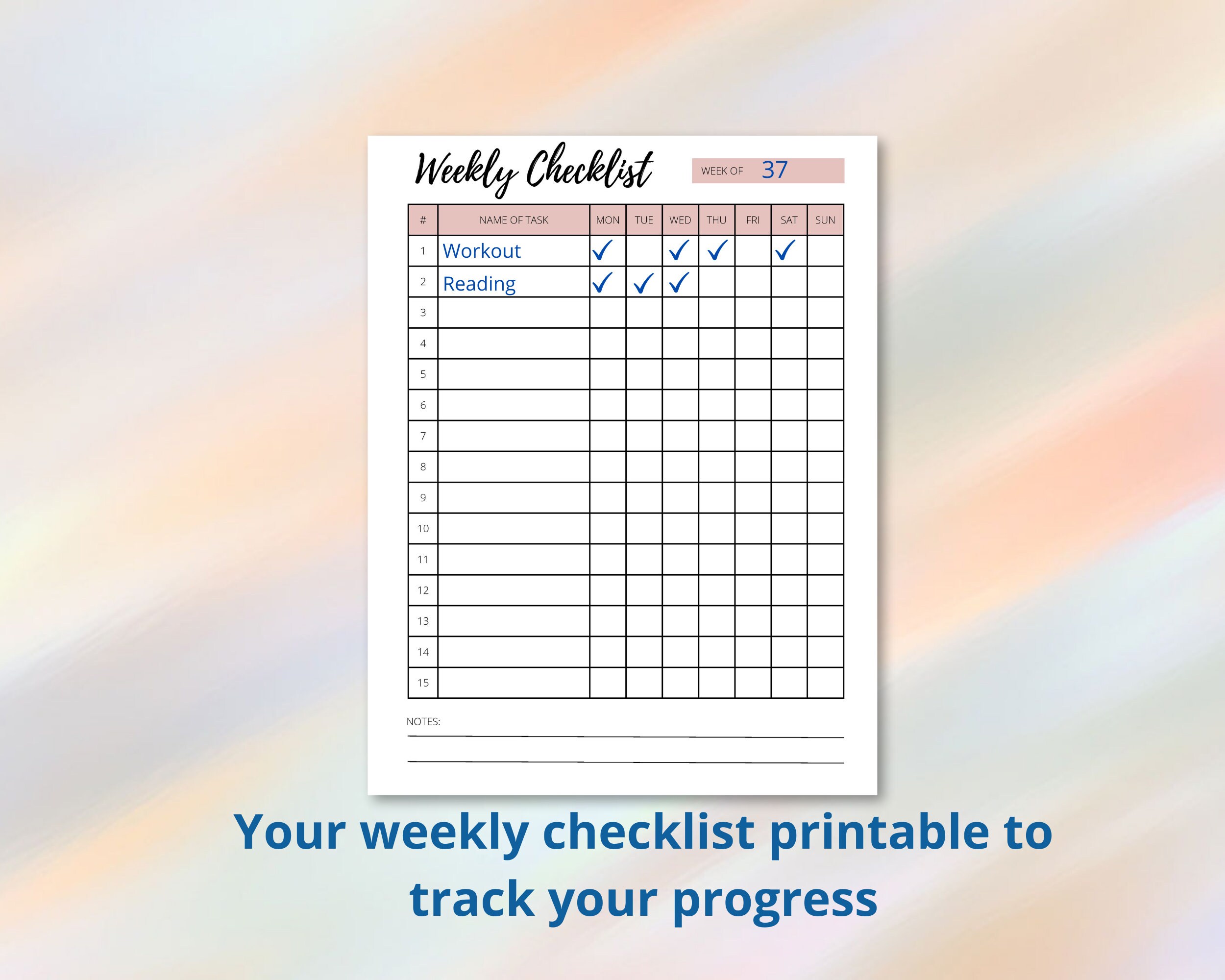 Weekly Checklist

WEEK OF 37

| # | NAME OF TASK | MON | TUE | WED | THU | FRI | SAT | SUN |
|---|---|---|---|---|---|---|---|---|
| 1 | Workout | ✓ | | ✓ | ✓ | | ✓ | |
| 2 | Reading | ✓ | ✓ | ✓ | | | | |
| 3 | | | | | | | | |
| 4 | | | | | | | | |
| 5 | | | | | | | | |
| 6 | | | | | | | | |
| 7 | | | | | | | | |
| 8 | | | | | | | | |
| 9 | | | | | | | | |
| 10 | | | | | | | | |
| 11 | | | | | | | | |
| 12 | | | | | | | | |
| 13 | | | | | | | | |
| 14 | | | | | | | | |
| 15 | | | | | | | | |

NOTES:

Your weekly checklist printable to track your progress